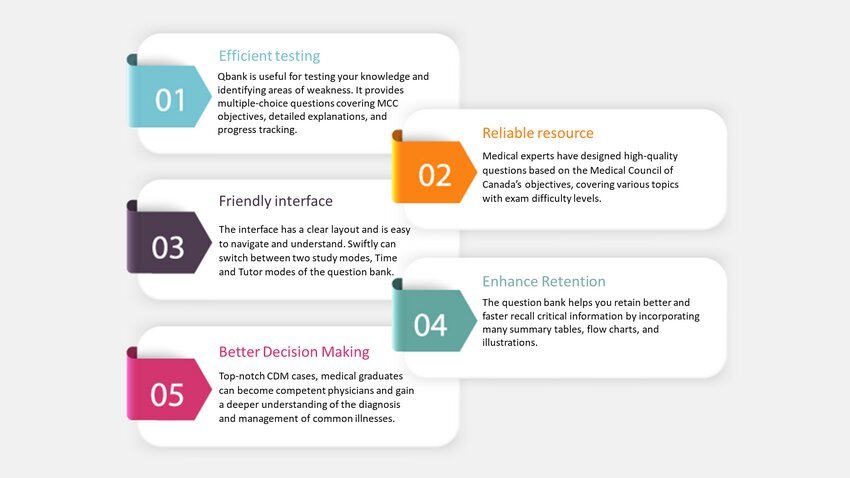 01

Efficient testing

Qbank is useful for testing your knowledge and identifying areas of weakness. It provides multiple-choice questions covering MCC objectives, detailed explanations, and progress tracking.

02

Reliable resource

Medical experts have designed high-quality questions based on the Medical Council of Canada's objectives, covering various topics with exam difficulty levels.

03

Friendly interface

The interface has a clear layout and is easy to navigate and understand. Swiftly can switch between two study modes, Time and Tutor modes of the question bank.

04

Enhance Retention

The question bank helps you retain better and faster recall critical information by incorporating many summary tables, flow charts, and illustrations.

05

Better Decision Making

Top-notch CDM cases, medical graduates can become competent physicians and gain a deeper understanding of the diagnosis and management of common illnesses.